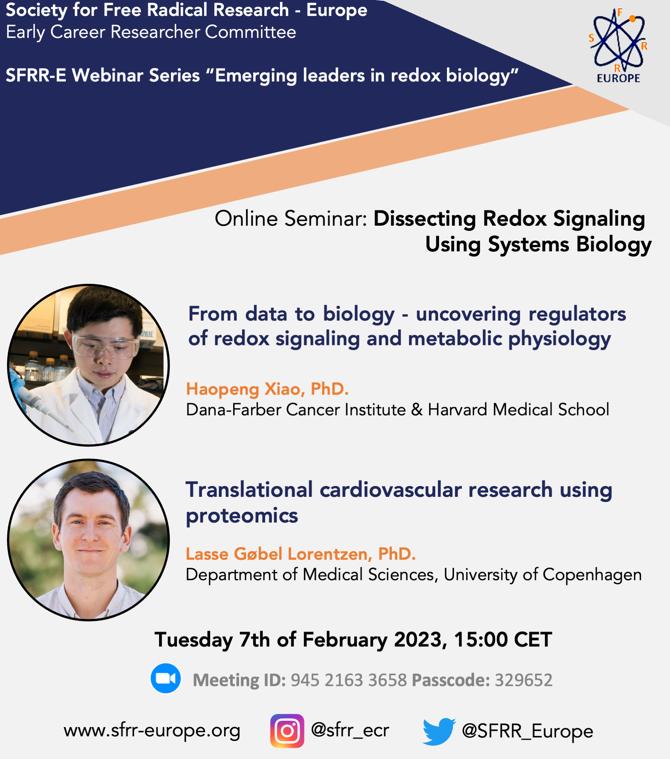 Society for Free Radical Research - Europe
Early Career Researcher Committee

SFRR-E Webinar Series "Emerging leaders in redox biology"

S F R R
EUROPE

Online Seminar: Dissecting Redox Signaling Using Systems Biology

From data to biology - uncovering regulators of redox signaling and metabolic physiology

Haopeng Xiao, PhD.
Dana-Farber Cancer Institute & Harvard Medical School

Translational cardiovascular research using proteomics

Lasse Gøbel Lorentzen, PhD.
Department of Medical Sciences, University of Copenhagen

Tuesday 7th of February 2023, 15:00 CET

Meeting ID: 945 2163 3658 Passcode: 329652

www.sfrr-europe.org @sfrr_ecr @SFRR_Europe